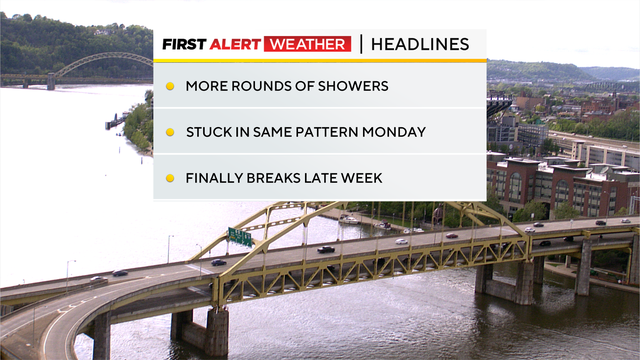 FIRST ALERT WEATHER | HEADLINES

MORE ROUNDS OF SHOWERS

STUCK IN SAME PATTERN MONDAY

FINALLY BREAKS LATE WEEK